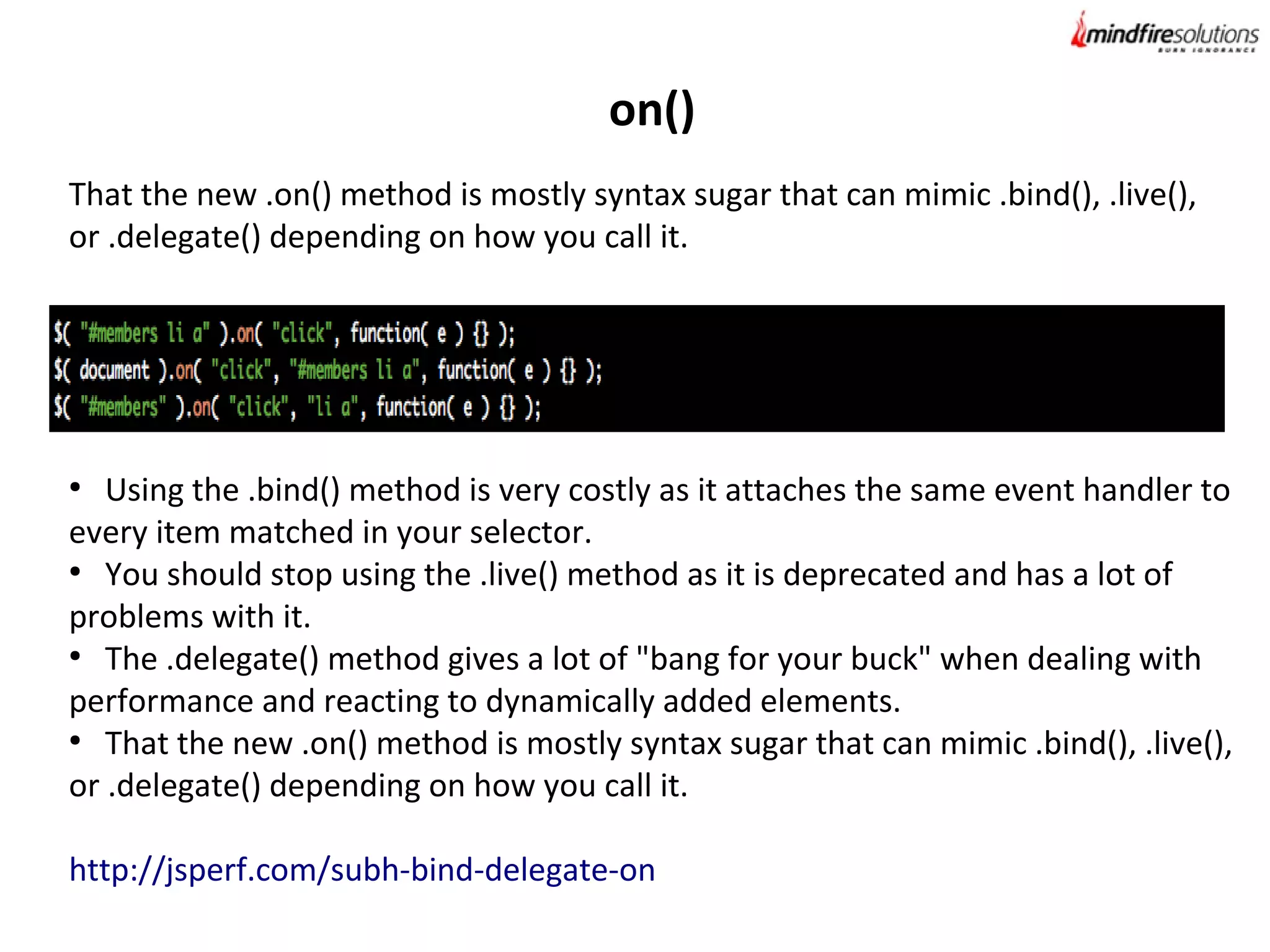 mindfiresolutions
BURN IGNORANCE

on()

That the new .on() method is mostly syntax sugar that can mimic .bind(), .live(), or .delegate() depending on how you call it.

$( "#members li a" ).on( "click", function( e ) {} );
$( document ).on( "click", "#members li a", function( e ) {} );
$( "#members" ).on( "click", "li a", function( e ) {} );

• Using the .bind() method is very costly as it attaches the same event handler to every item matched in your selector.
• You should stop using the .live() method as it is deprecated and has a lot of problems with it.
• The .delegate() method gives a lot of "bang for your buck" when dealing with performance and reacting to dynamically added elements.
• That the new .on() method is mostly syntax sugar that can mimic .bind(), .live(), or .delegate() depending on how you call it.

http://jsperf.com/subh-bind-delegate-on